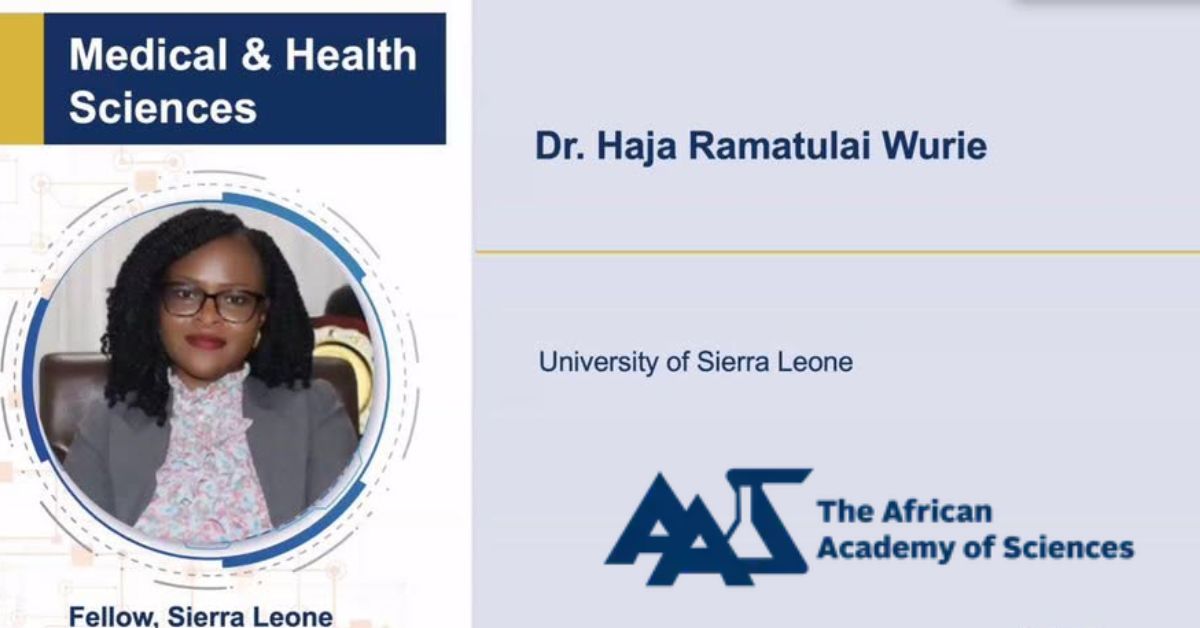 Medical & Health Sciences

Fellow, Sierra Leone

Dr. Haja Ramatulai Wurie

University of Sierra Leone

AAS

The African Academy of Sciences